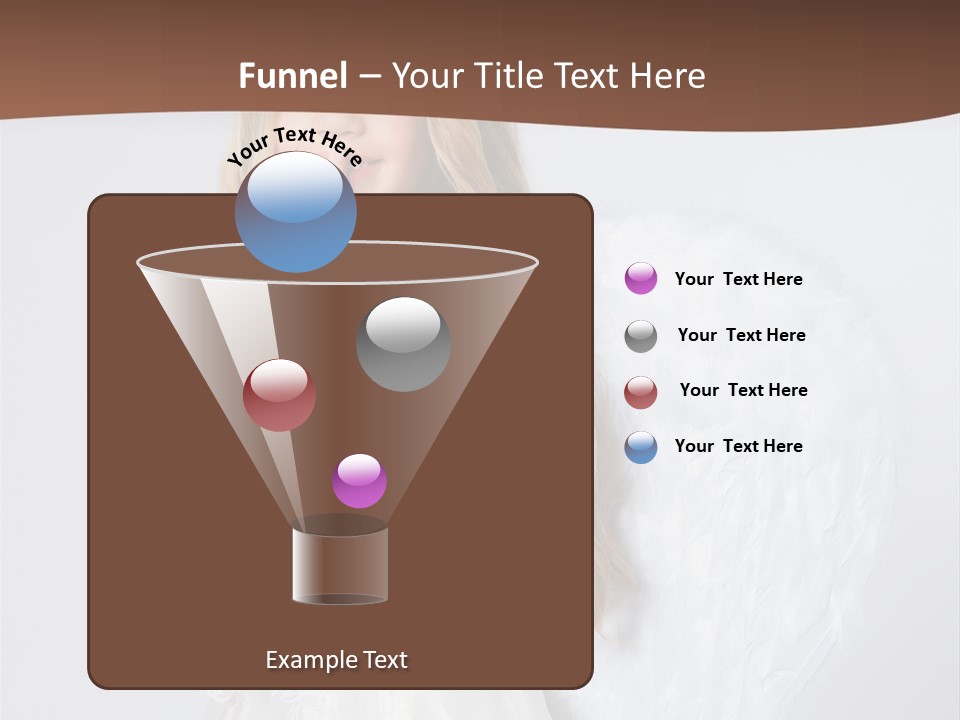 Funnel – Your Title Text Here

Your Text Here

Your Text Here

Your Text Here

Your Text Here

Your Text Here

Example Text